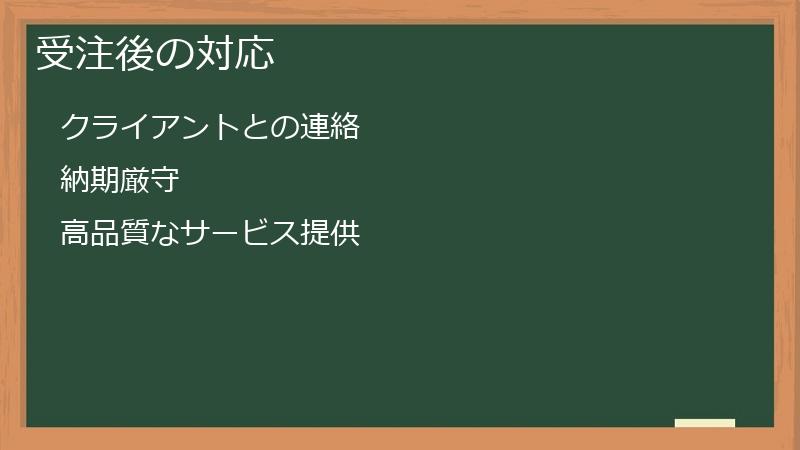 受注後の対応

クライアントとの連絡

納期厳守

高品質なサービス提供